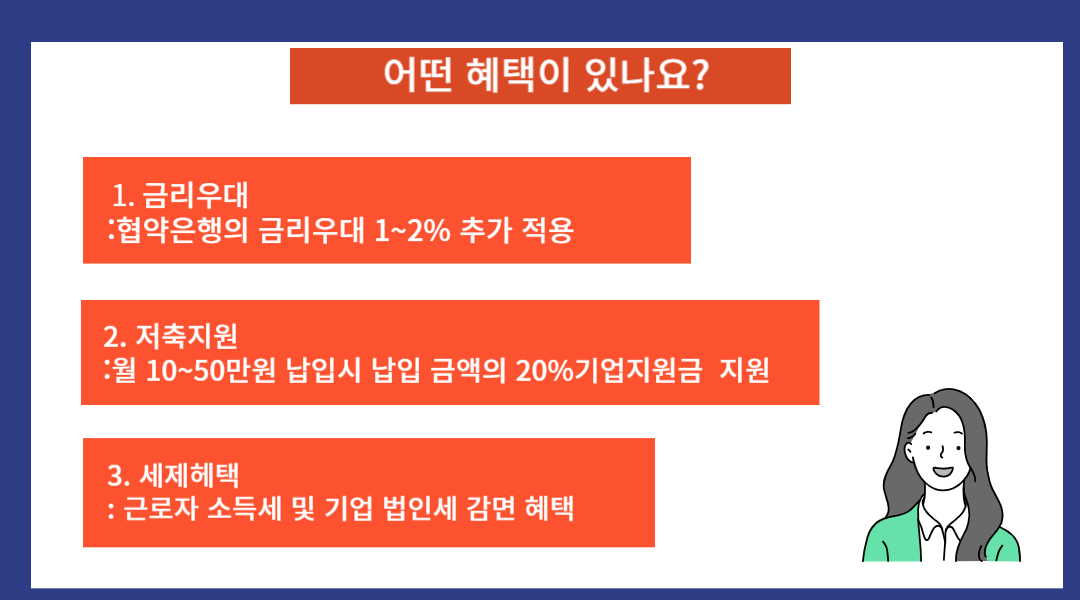 어떤 혜택이 있나요?

1. 금리우대
:협약은행의 금리우대 1~2% 추가 적용

2. 저축지원
:월 10~50만원 납입시 납입 금액의 20%기업지원금 지원

3. 세제혜택
: 근로자 소득세 및 기업 법인세 감면 혜택